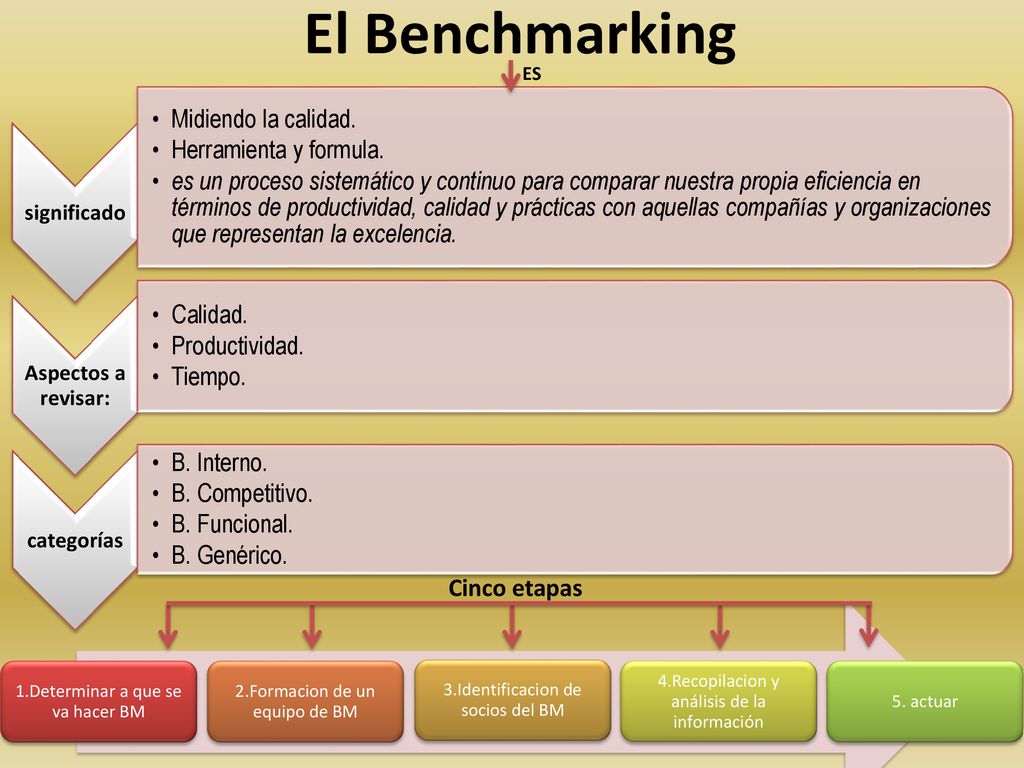 El Benchmarking

ES

significado

• Midiendo la calidad.
• Herramienta y formula.
• es un proceso sistemático y continuo para comparar nuestra propia eficiencia en términos de productividad, calidad y prácticas con aquellas compañías y organizaciones que representan la excelencia.

Aspectos a revisar:

• Calidad.
• Productividad.
• Tiempo.

categorías

• B. Interno.
• B. Competitivo.
• B. Funcional.
• B. Genérico.

Cinco etapas

1.Determinar a que se va hacer BM

2.Formacion de un equipo de BM

3.Identificacion de socios del BM

4.Recopilacion y análisis de la información

5. actuar